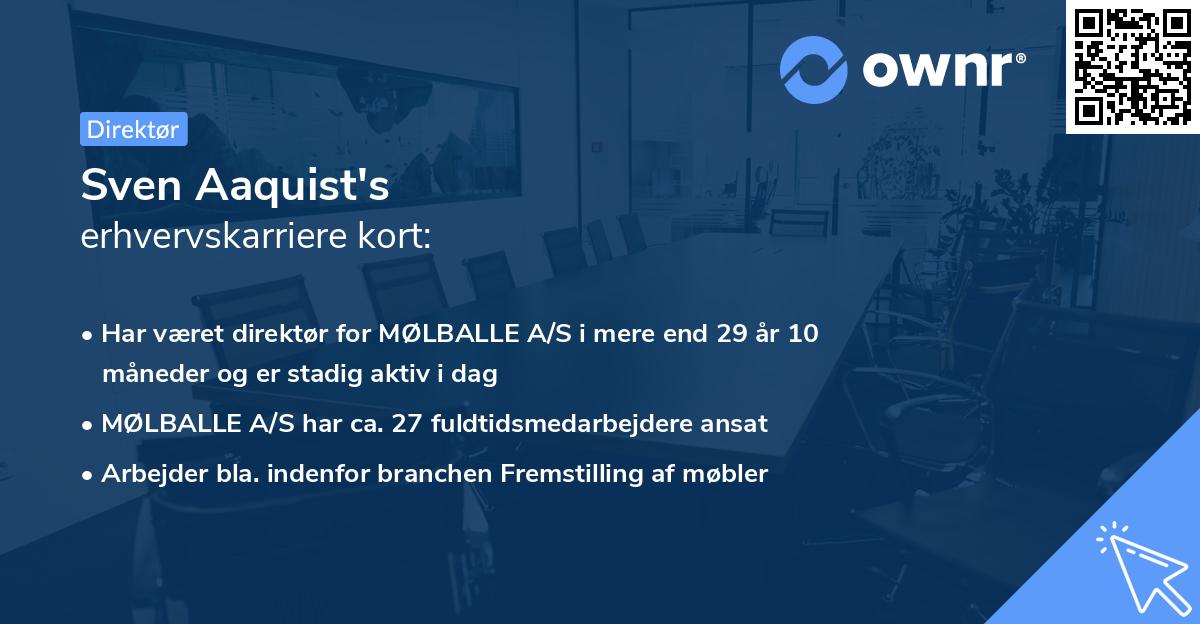 ownr®

Direktør

Sven Aaquist's
erhvervskarriere kort:

• Har været direktør for MØLBALLE A/S i mere end 29 år 10 måneder og er stadig aktiv i dag
• MØLBALLE A/S har ca. 27 fuldtidsmedarbejdere ansat
• Arbejder bla. indenfor branchen Fremstilling af møbler